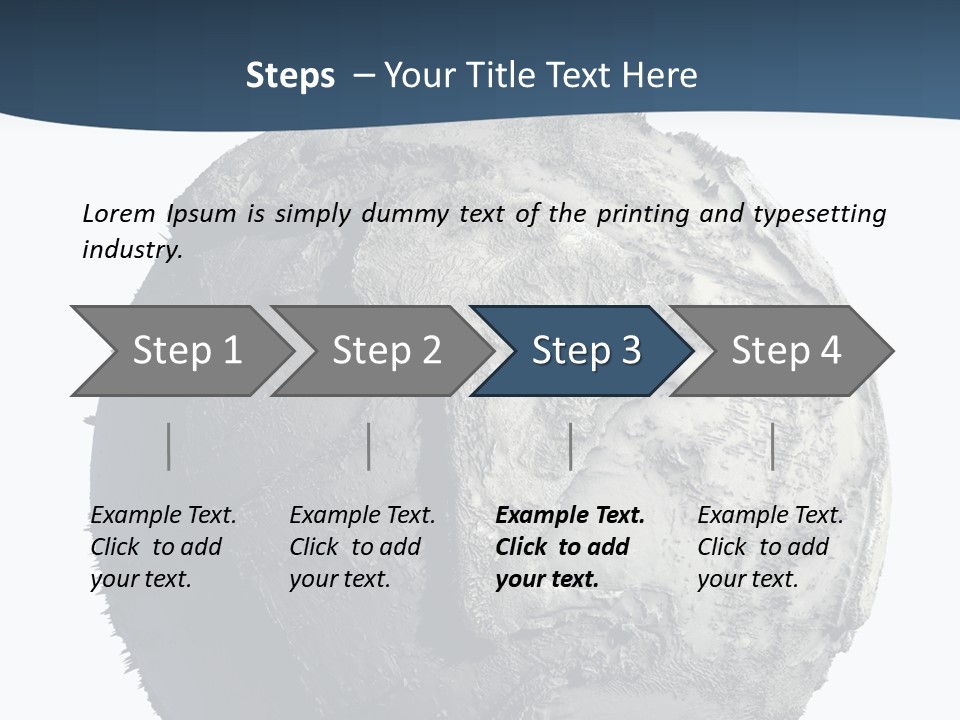 Steps – Your Title Text Here

Lorem Ipsum is simply dummy text of the printing and typesetting industry.

Step 1

Step 2

Step 3

Step 4

Example Text. Click to add your text.

Example Text. Click to add your text.

Example Text. Click to add your text.

Example Text. Click to add your text.